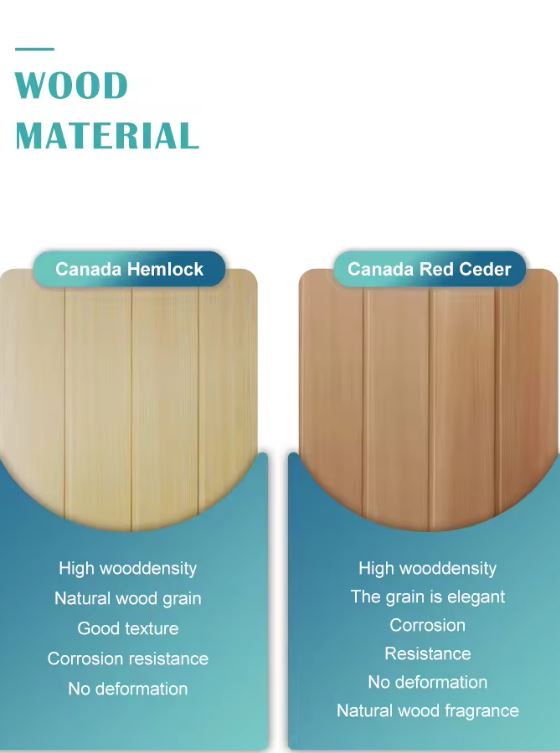 WOOD
MATERIAL

Canada Hemlock

High wooddensity
Natural wood grain
Good texture
Corrosion resistance
No deformation

Canada Red Ceder

High wooddensity
The grain is elegant
Corrosion
Resistance
No deformation
Natural wood fragrance